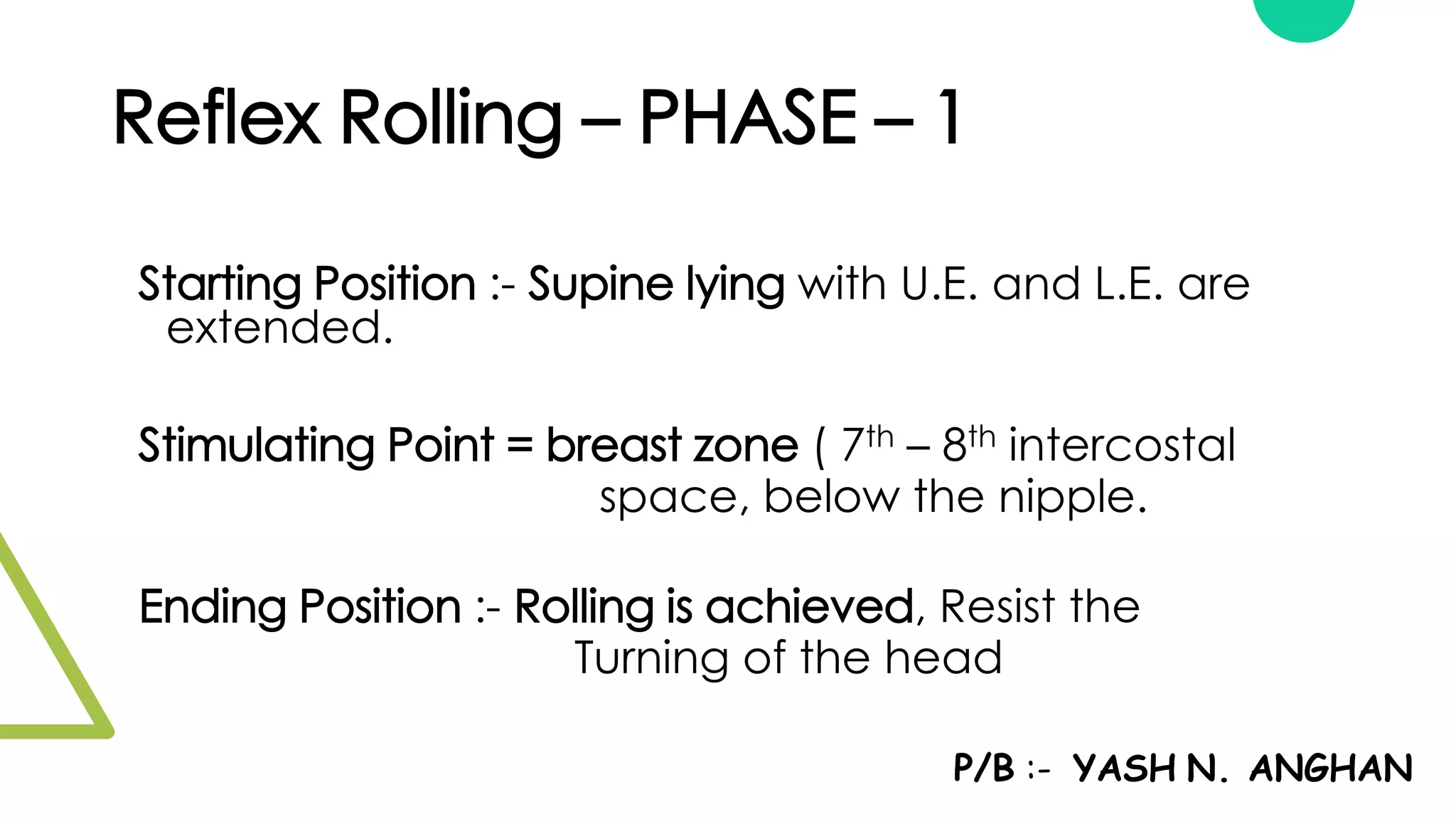 Reflex Rolling – PHASE – 1

Starting Position :- Supine lying with U.E. and L.E. are extended.

Stimulating Point = breast zone ( $7^{th}$ – $8^{th}$ intercostal space, below the nipple.

Ending Position :- Rolling is achieved, Resist the Turning of the head

P/B :- YASH N. ANGHAN